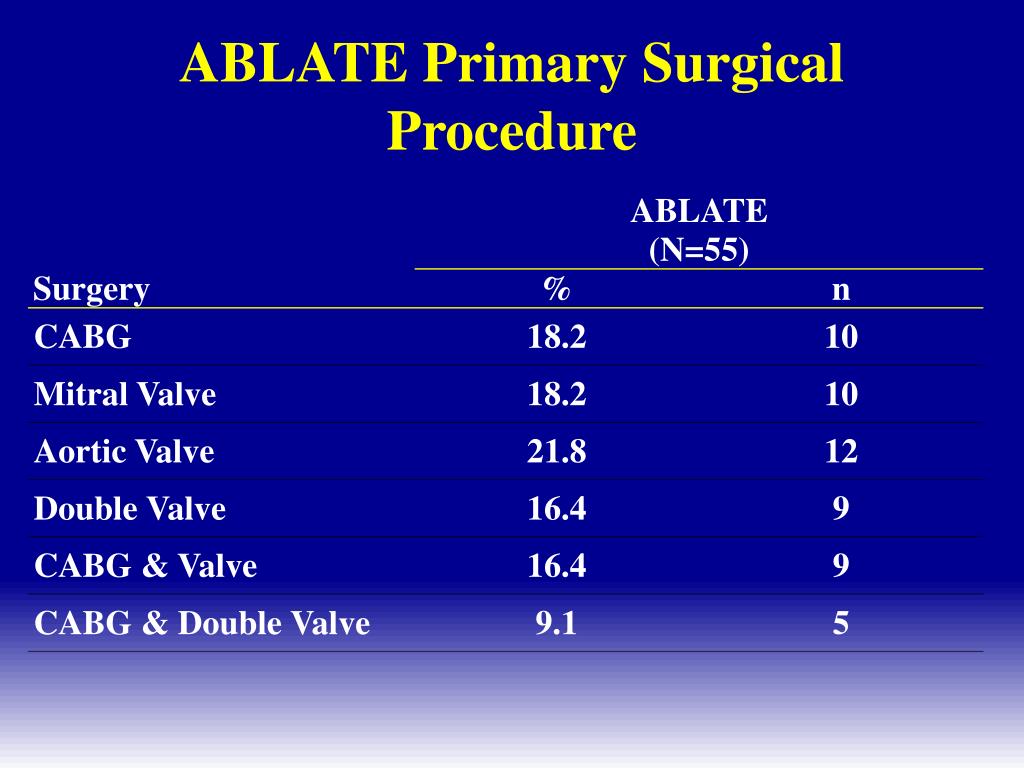 ABLATE Primary Surgical Procedure

| | ABLATE (N=55) | |
|---|---|---|
| Surgery | % | n |
| CABG | 18.2 | 10 |
| Mitral Valve | 18.2 | 10 |
| Aortic Valve | 21.8 | 12 |
| Double Valve | 16.4 | 9 |
| CABG & Valve | 16.4 | 9 |
| CABG & Double Valve | 9.1 | 5 |